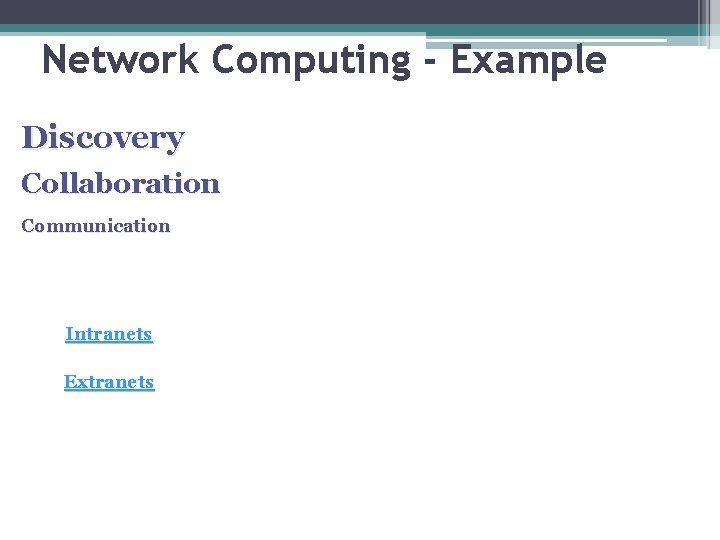 Network Computing - Example

Discovery

Collaboration

Communication

Intranets

Extranets